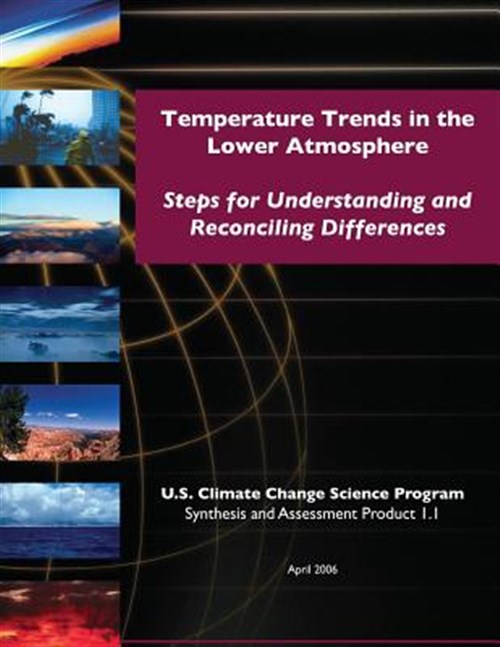 Temperature Trends in the Lower Atmosphere

Steps for Understanding and Reconciling Differences

U.S. Climate Change Science Program
Synthesis and Assessment Product 1.1

April 2006